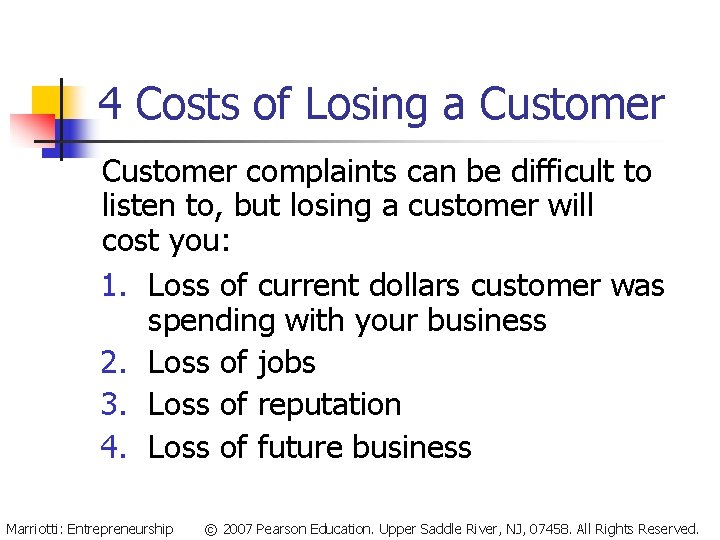 4 Costs of Losing a Customer

Customer complaints can be difficult to listen to, but losing a customer will cost you:

1. Loss of current dollars customer was spending with your business
2. Loss of jobs
3. Loss of reputation
4. Loss of future business

Marriotti: Entrepreneurship © 2007 Pearson Education. Upper Saddle River, NJ, 07458. All Rights Reserved.